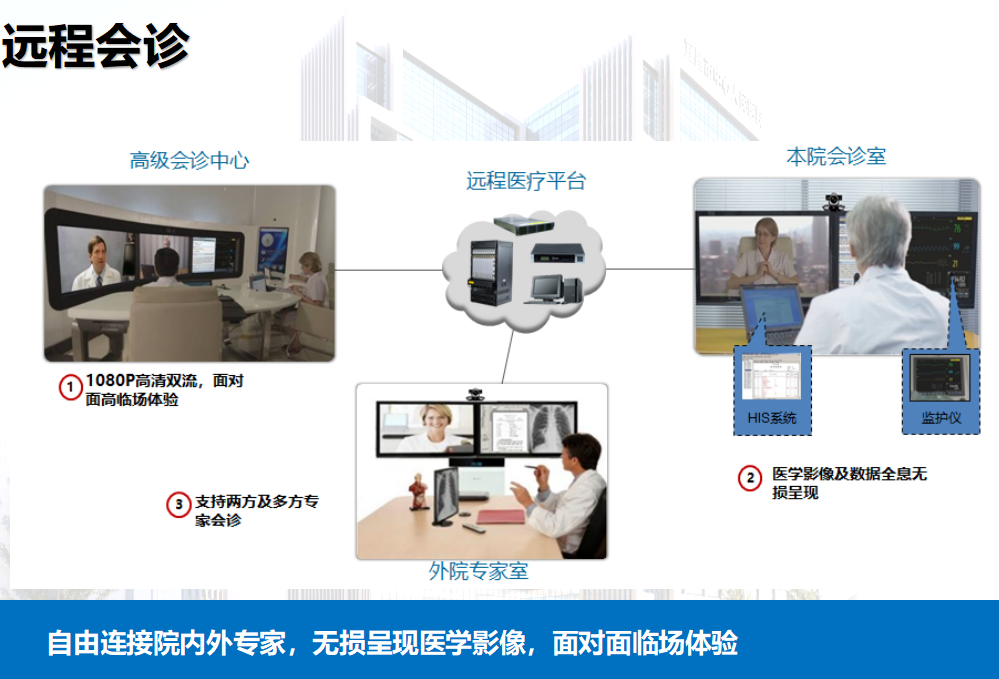 远程会诊

高级会诊中心

远程医疗平台

本院会诊室

1 1080P高清双流，面对面高临场体验

HIS系统

监护仪

2 医学影像及数据全息无损呈现

3 支持两方及多方专家会诊

外院专家室

自由连接院内外专家，无损呈现医学影像，面对面临场体验